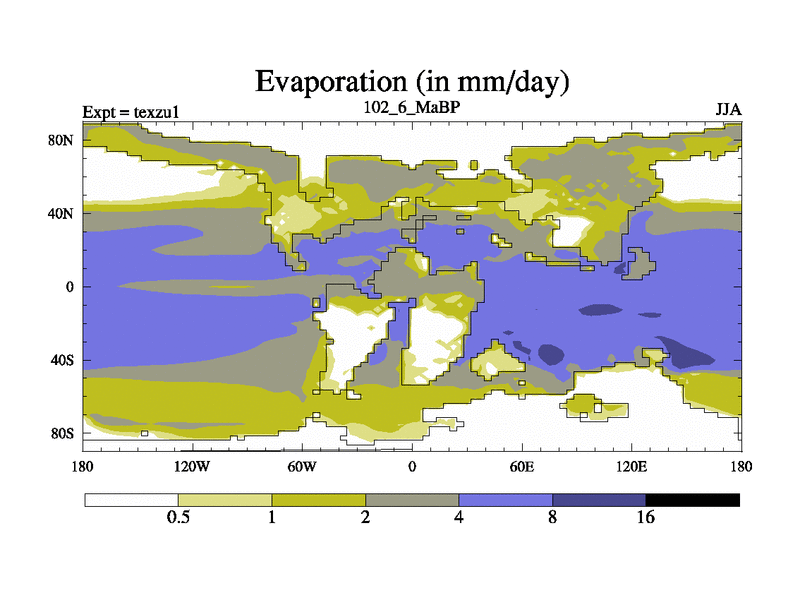 Evaporation (in mm/day)

Expt = texzu1

102_6_MaBP

JJA

80N

40N

0

40S

80S

180

120W

60W

0

60E

120E

180

0.5

1

2

4

8

16